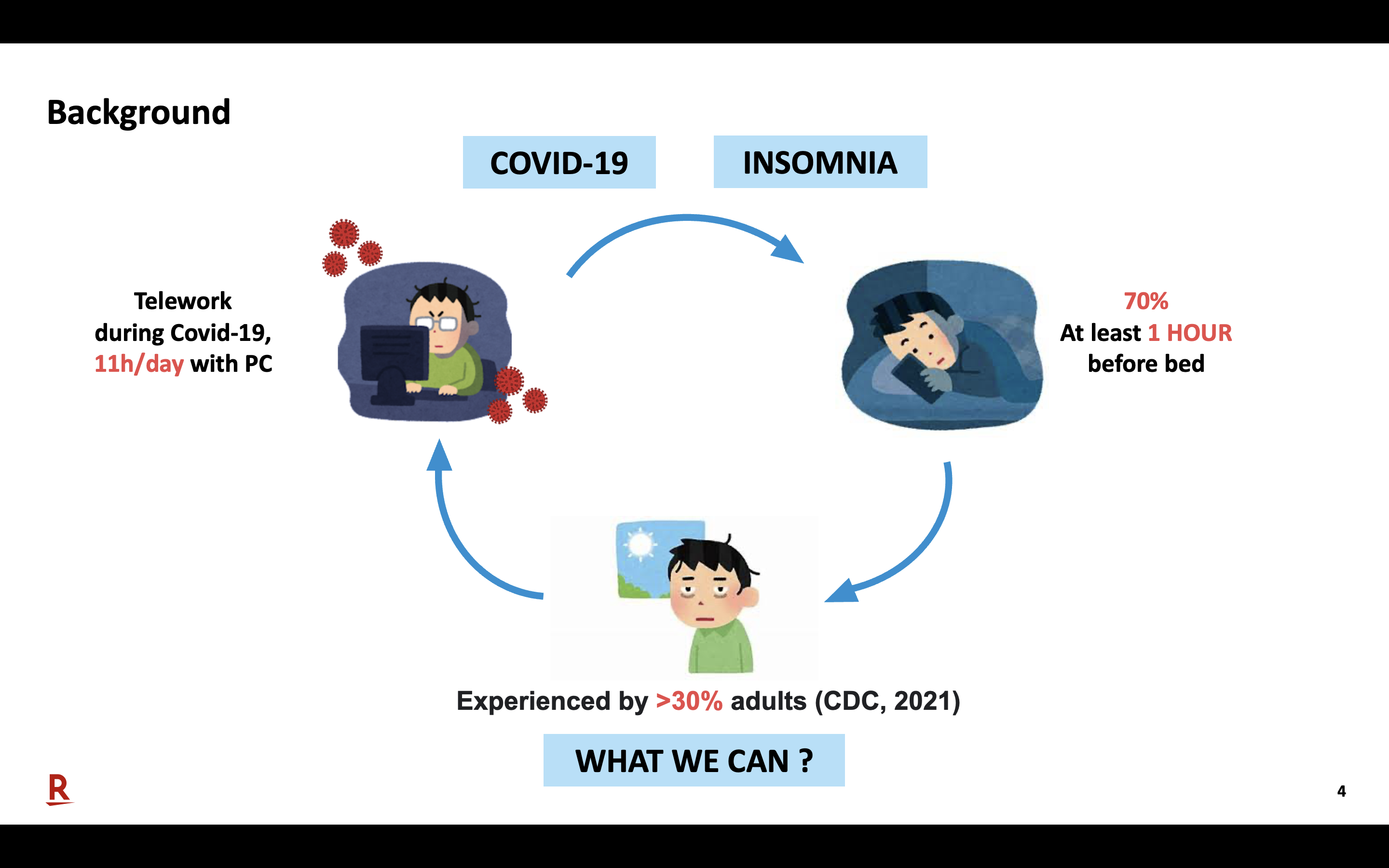 Background

COVID-19

INSOMNIA

Telework during Covid-19, 11h/day with PC

70%
At least 1 HOUR before bed

Experienced by >30% adults (CDC, 2021)

WHAT WE CAN ?

R

4